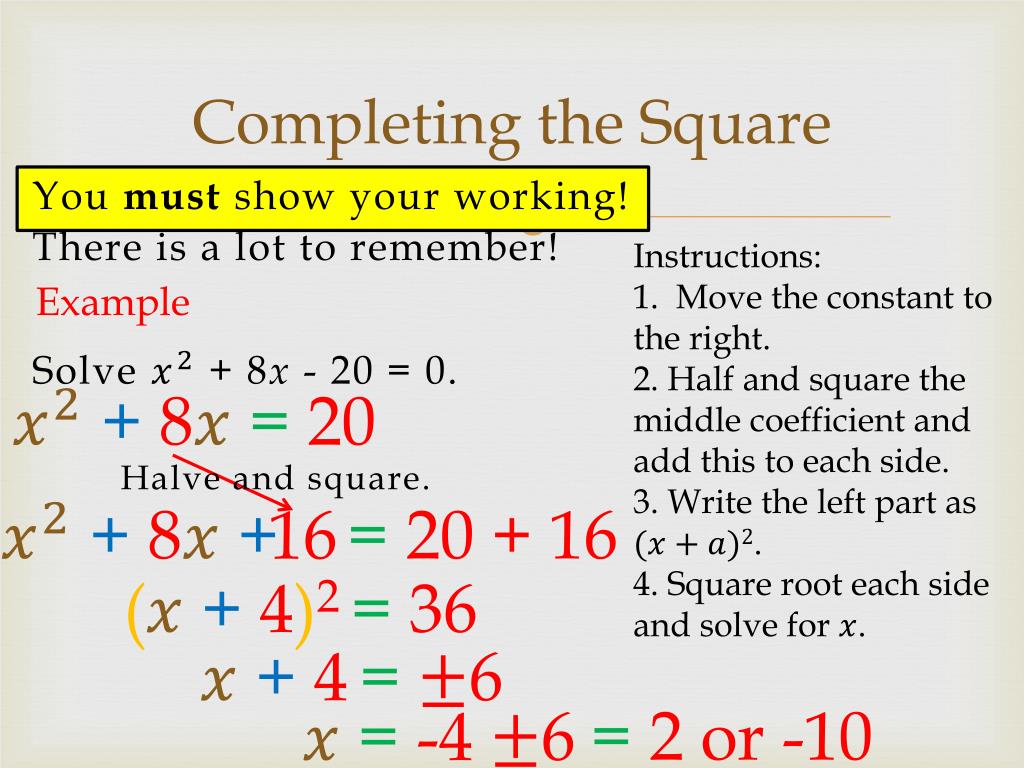 Completing the Square

You **must** show your working!

There is a lot to remember!

Example

Solve $x^2 + 8x - 20 = 0$.

$x^2 + 8x = 20$

Halve and square.

$x^2 + 8x + 16 = 20 + 16$

$(x + 4)^2 = 36$

$x + 4 = \pm 6$

$x = -4 \pm 6 = 2$ or $-10$

Instructions:
1. Move the constant to the right.
2. Half and square the middle coefficient and add this to each side.
3. Write the left part as $(x + a)^2$.
4. Square root each side and solve for $x$.